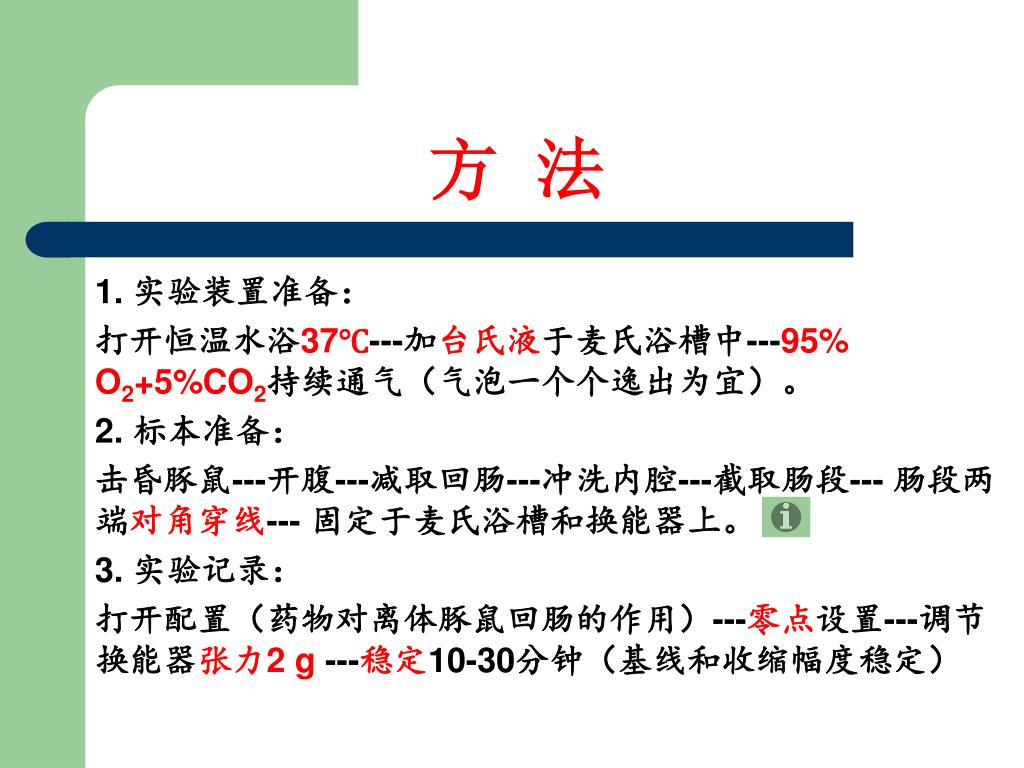 方 法

1. 实验装置准备：

打开恒温水浴37℃---加台氏液于麦氏浴槽中---95% $O_2$+5%$CO_2$持续通气（气泡一个个逸出为宜）。

2. 标本准备：

击昏豚鼠---开腹---减取回肠---冲洗内腔---截取肠段--- 肠段两端对角穿线--- 固定于麦氏浴槽和换能器上。

3. 实验记录：

打开配置（药物对离体豚鼠回肠的作用）---零点设置---调节换能器张力2 g ---稳定10-30分钟（基线和收缩幅度稳定）